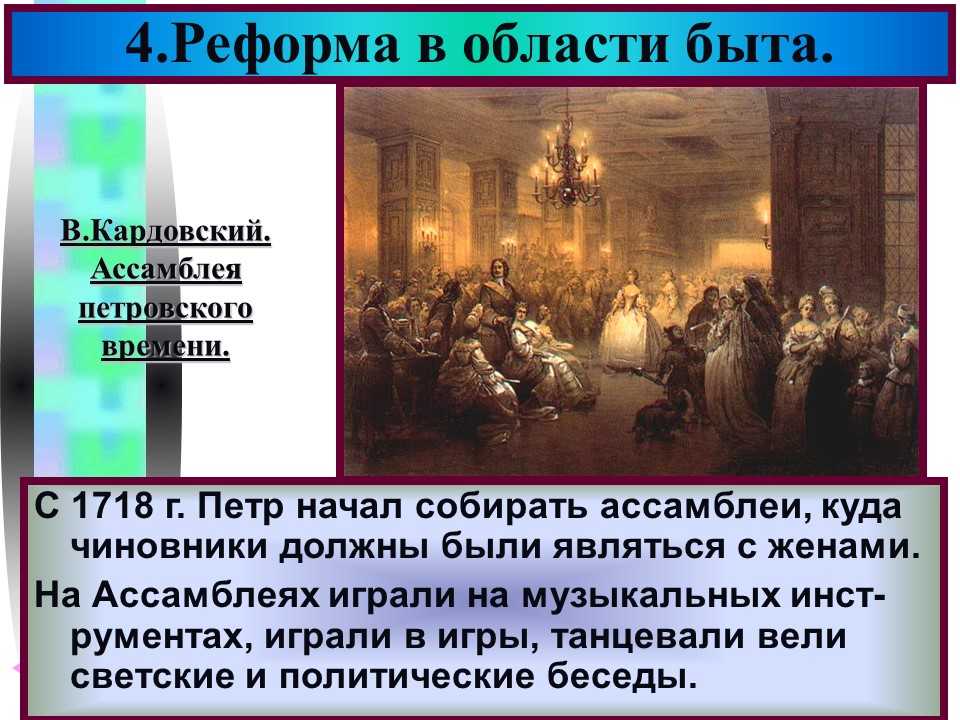 4.Реформа в области быта.

В.Кардовский. Ассамблея петровского времени.

С 1718 г. Петр начал собирать ассамблеи, куда чиновники должны были являться с женами.

На Ассамблеях играли на музыкальных инструментах, играли в игры, танцевали вели светские и политические беседы.